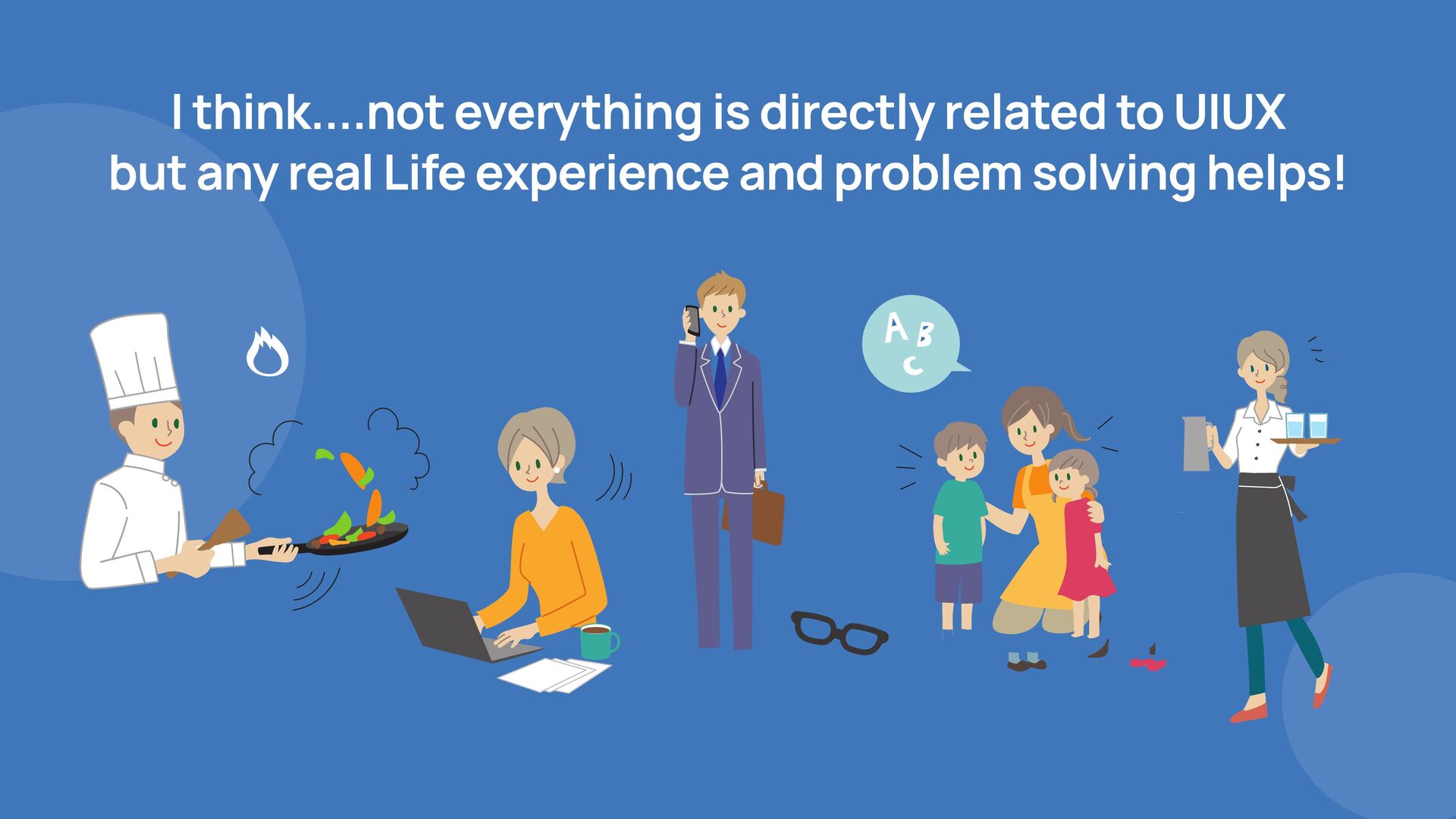 I think....not everything is directly related to UIUX
but any real Life experience and problem solving helps!

A B
C